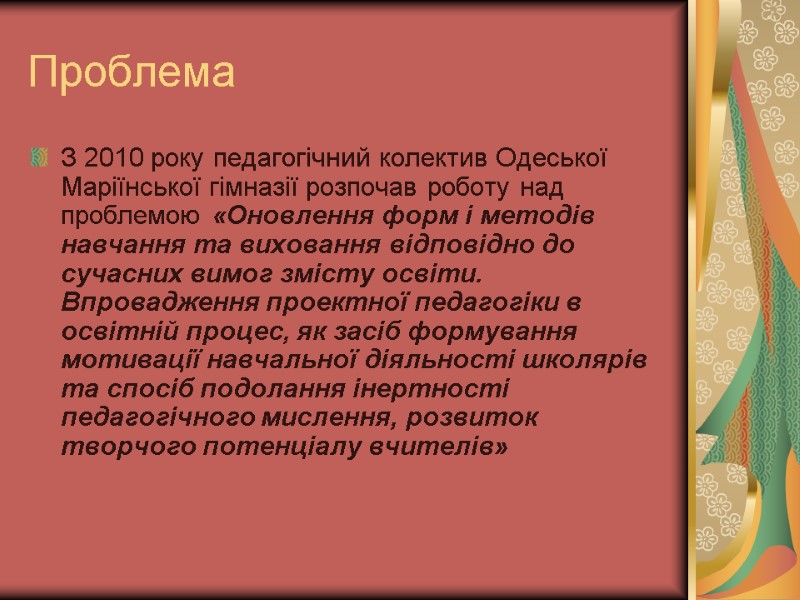 Проблема

З 2010 року педагогічний колектив Одеської Маріїнської гімназії розпочав роботу над проблемою «Оновлення форм і методів навчання та виховання відповідно до сучасних вимог змісту освіти. Впровадження проектної педагогіки в освітній процес, як засіб формування мотивації навчальної діяльності школярів та спосіб подолання інертності педагогічного мислення, розвиток творчого потенціалу вчителів»